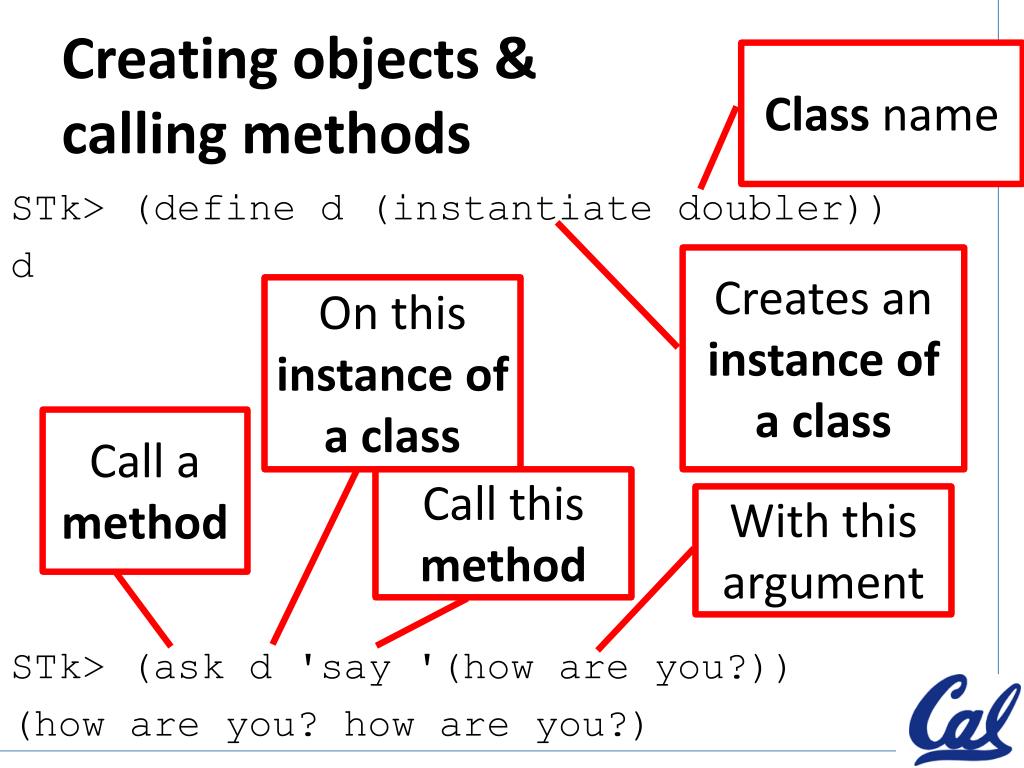 Creating objects & calling methods

Class name

STk> (define d (instantiate doubler))
d

On this instance of a class

Creates an instance of a class

Call a method

Call this method

With this argument

STk> (ask d 'say '(how are you?))
(how are you? how are you?)

Cal